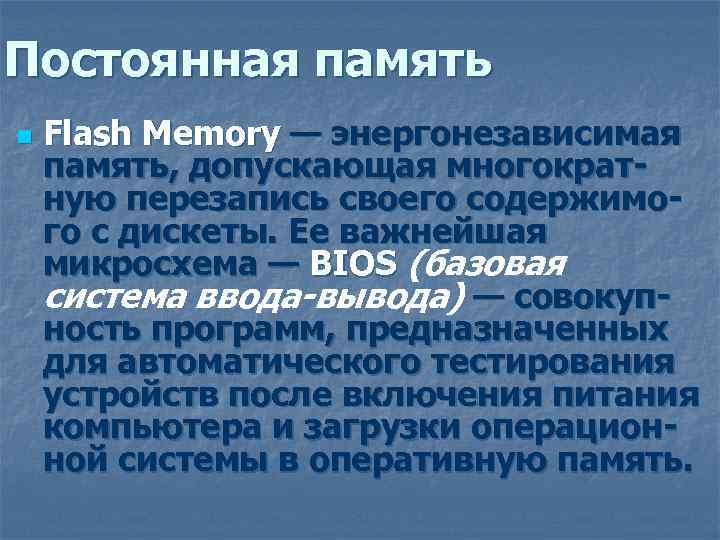 Постоянная память

Flash Memory — энергонезависимая память, допускающая многократную перезапись своего содержимого с дискеты. Ее важнейшая микросхема — BIOS (базовая система ввода-вывода) — совокупность программ, предназначенных для автоматического тестирования устройств после включения питания компьютера и загрузки операционной системы в оперативную память.